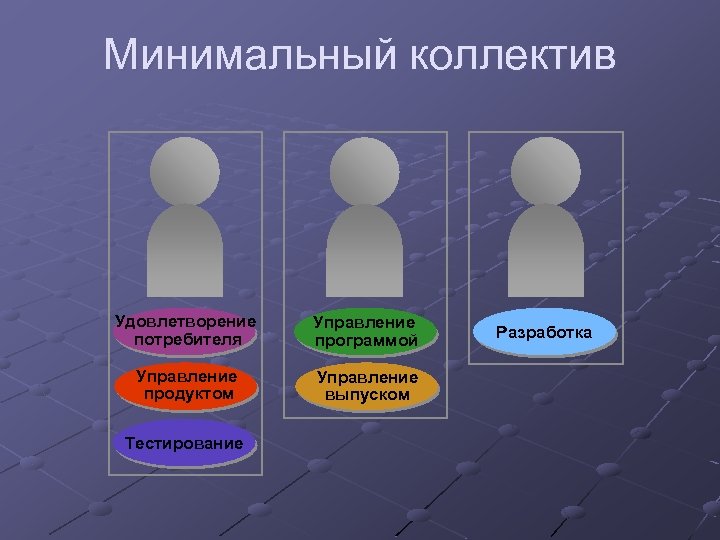 Минимальный коллектив

Удовлетворение потребителя

Управление продуктом

Тестирование

Управление программой

Управление выпуском

Разработка